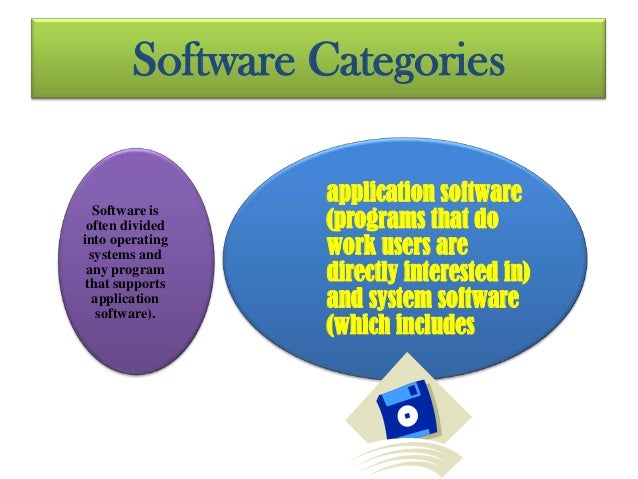 Software Categories

Software is often divided into operating systems and any program that supports application software).

application software (programs that do work users are directly interested in) and system software (which includes